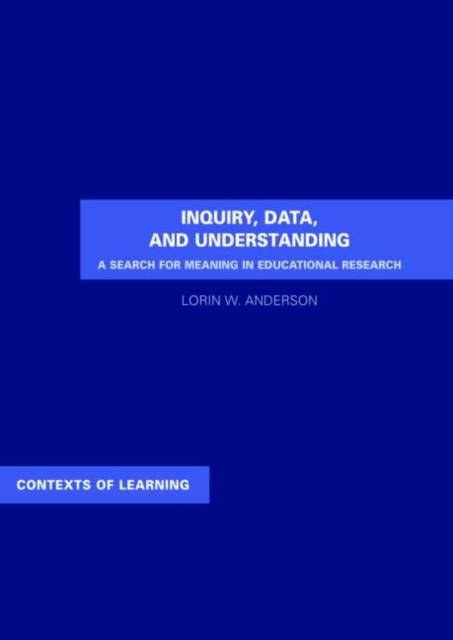 INQUIRY, DATA, AND UNDERSTANDING

A SEARCH FOR MEANING IN EDUCATIONAL RESEARCH

LORIN W. ANDERSON

CONTEXTS OF LEARNING